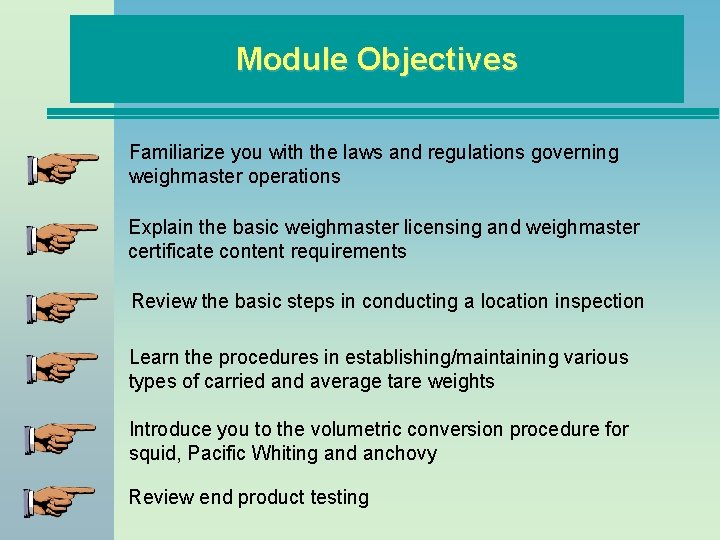 Module Objectives

Familiarize you with the laws and regulations governing weighmaster operations

Explain the basic weighmaster licensing and weighmaster certificate content requirements

Review the basic steps in conducting a location inspection

Learn the procedures in establishing/maintaining various types of carried and average tare weights

Introduce you to the volumetric conversion procedure for squid, Pacific Whiting and anchovy

Review end product testing